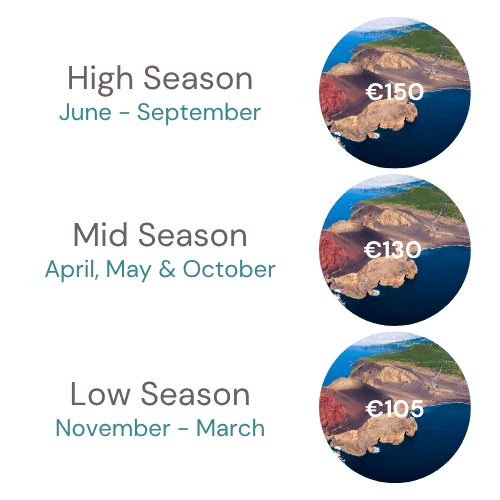 High Season
June - September

€150

Mid Season
April, May & October

€130

Low Season
November - March

€105